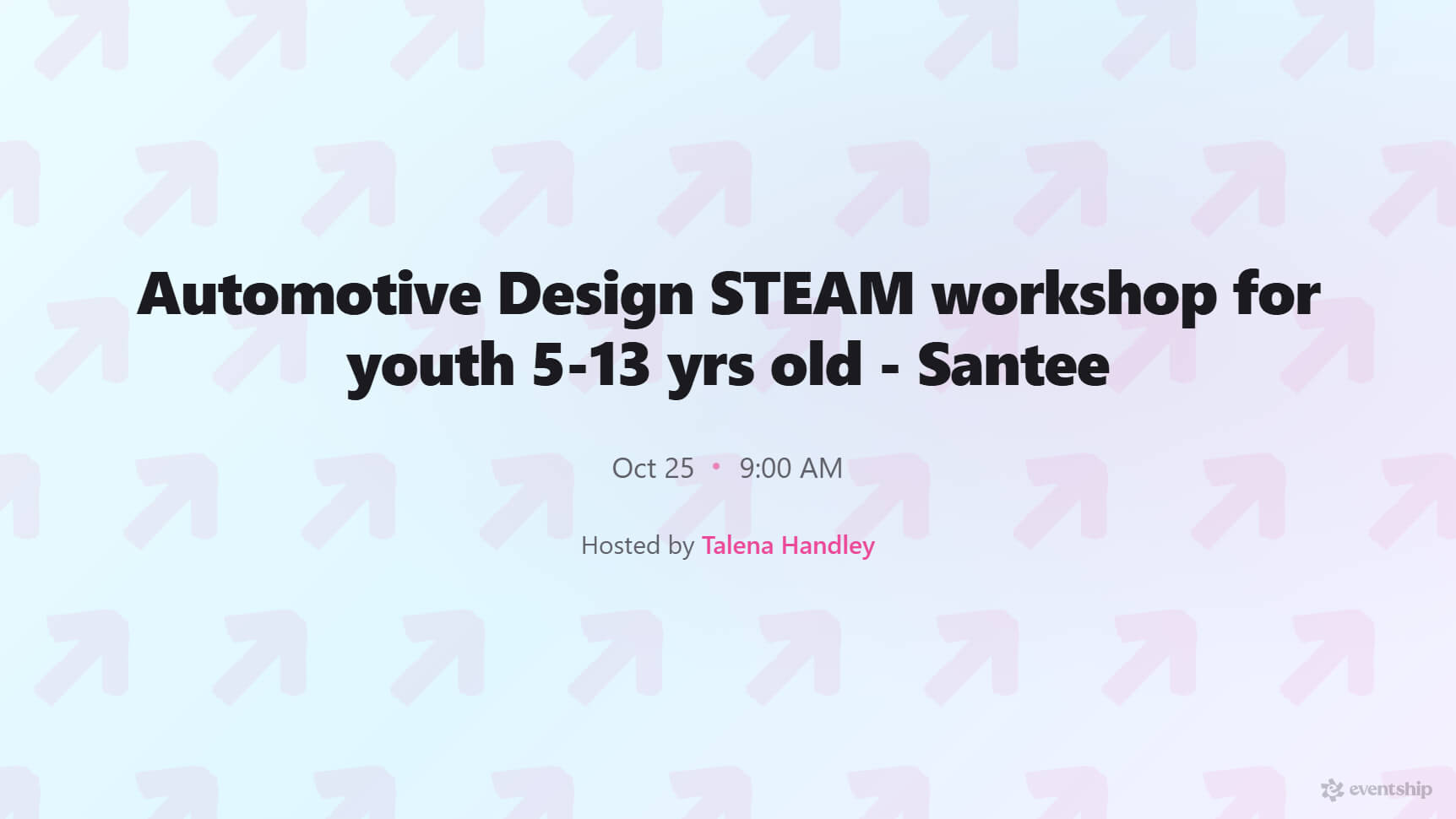 Automotive Design STEAM workshop for youth 5-13 yrs old - Santee

Oct 25 • 9:00 AM

Hosted by Talena Handley

eventship